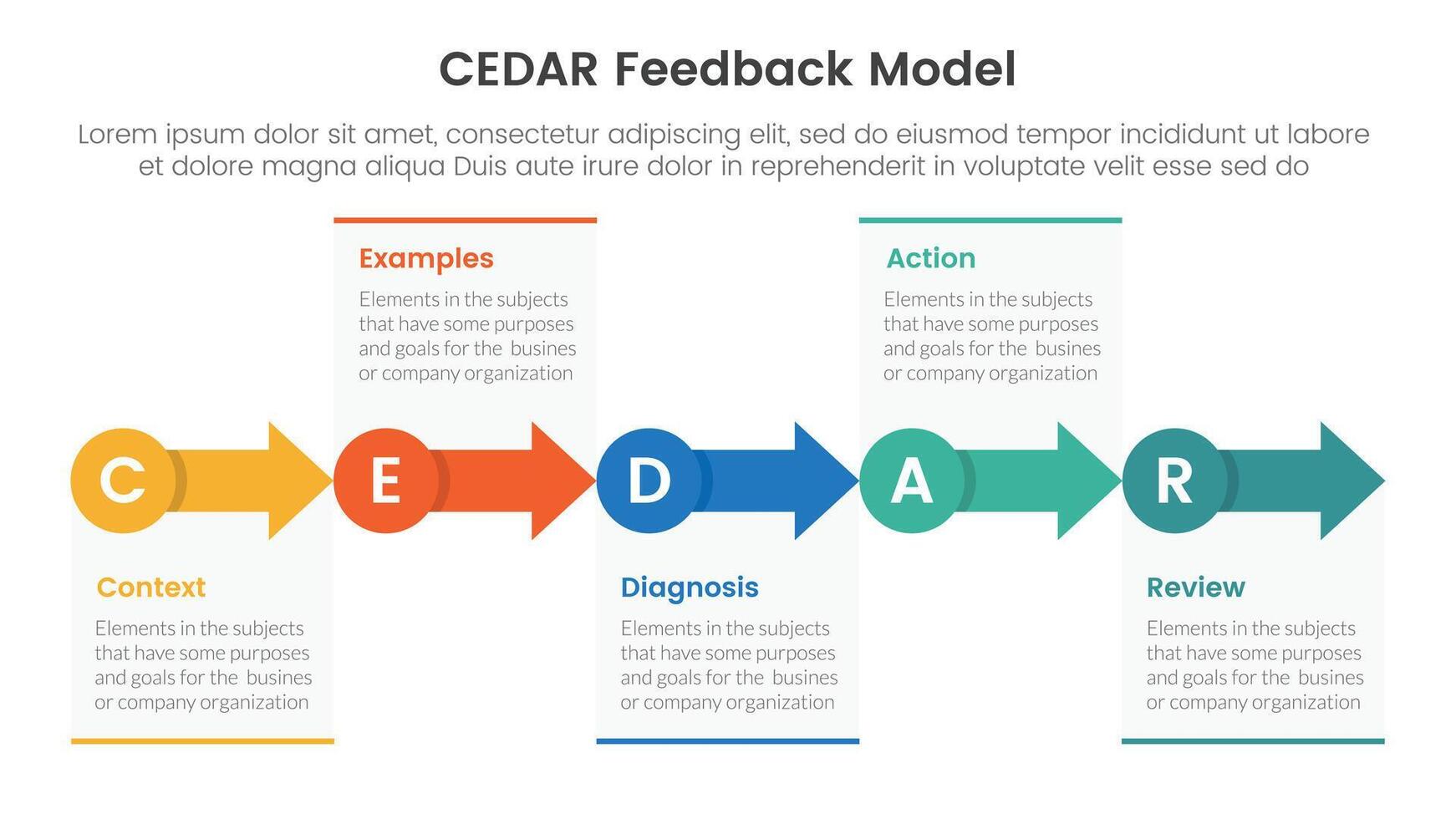 CEDAR Feedback Model

Lorem ipsum dolor sit amet, consectetur adipiscing elit, sed do eiusmod tempor incididunt ut labore et dolore magna aliqua Duis aute irure dolor in reprehenderit in voluptate velit esse sed do

Examples

Elements in the subjects that have some purposes and goals for the busines or company organization

Action

Elements in the subjects that have some purposes and goals for the busines or company organization

C

E

D

A

R

Context

Elements in the subjects that have some purposes and goals for the busines or company organization

Diagnosis

Elements in the subjects that have some purposes and goals for the busines or company organization

Review

Elements in the subjects that have some purposes and goals for the busines or company organization